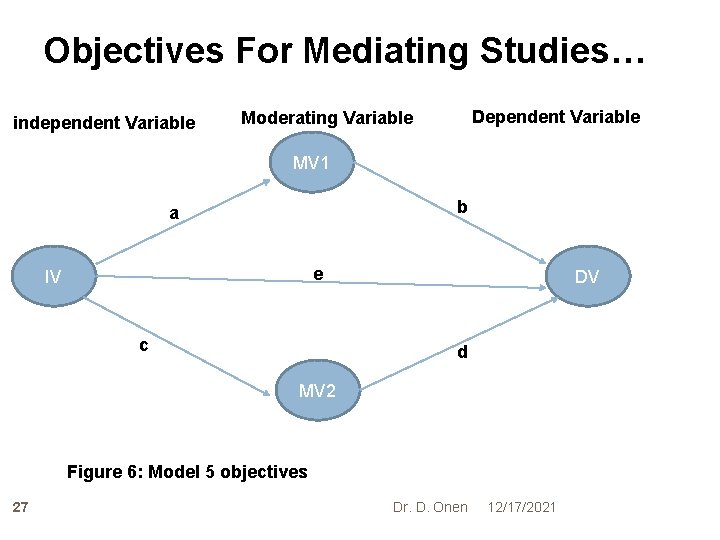 Objectives For Mediating Studies…

independent Variable

Moderating Variable

Dependent Variable

MV1

a

b

IV

e

DV

c

d

MV2

Figure 6: Model 5 objectives

27

Dr. D. Onen

12/17/2021